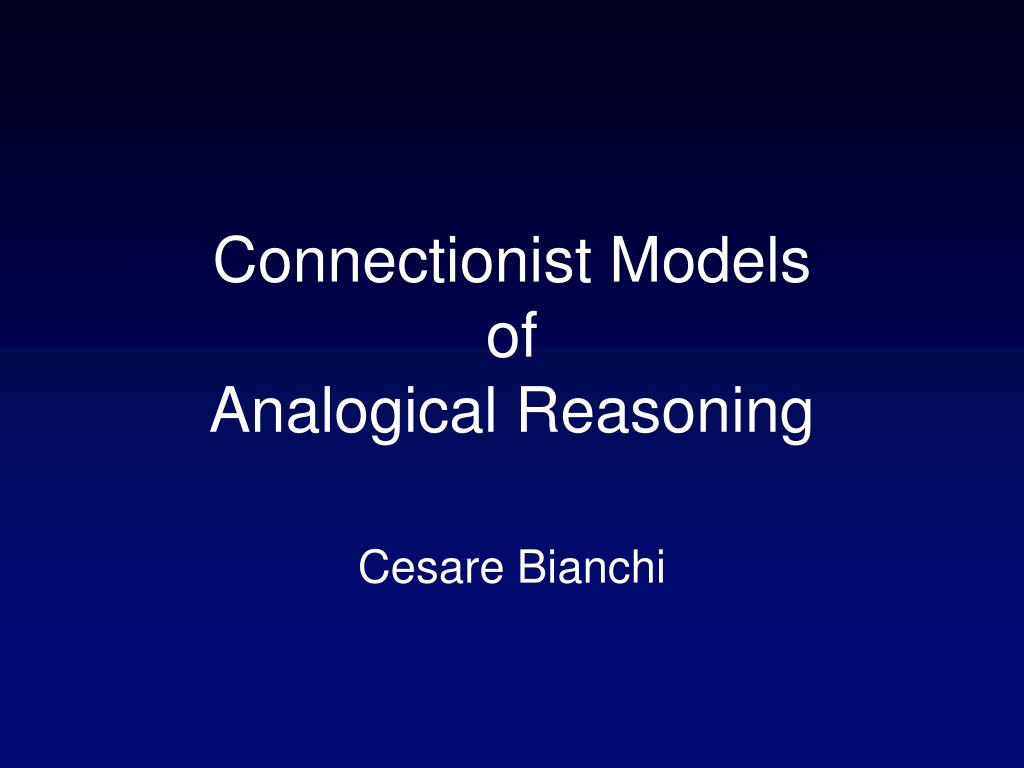 Connectionist Models
of
Analogical Reasoning

Cesare Bianchi